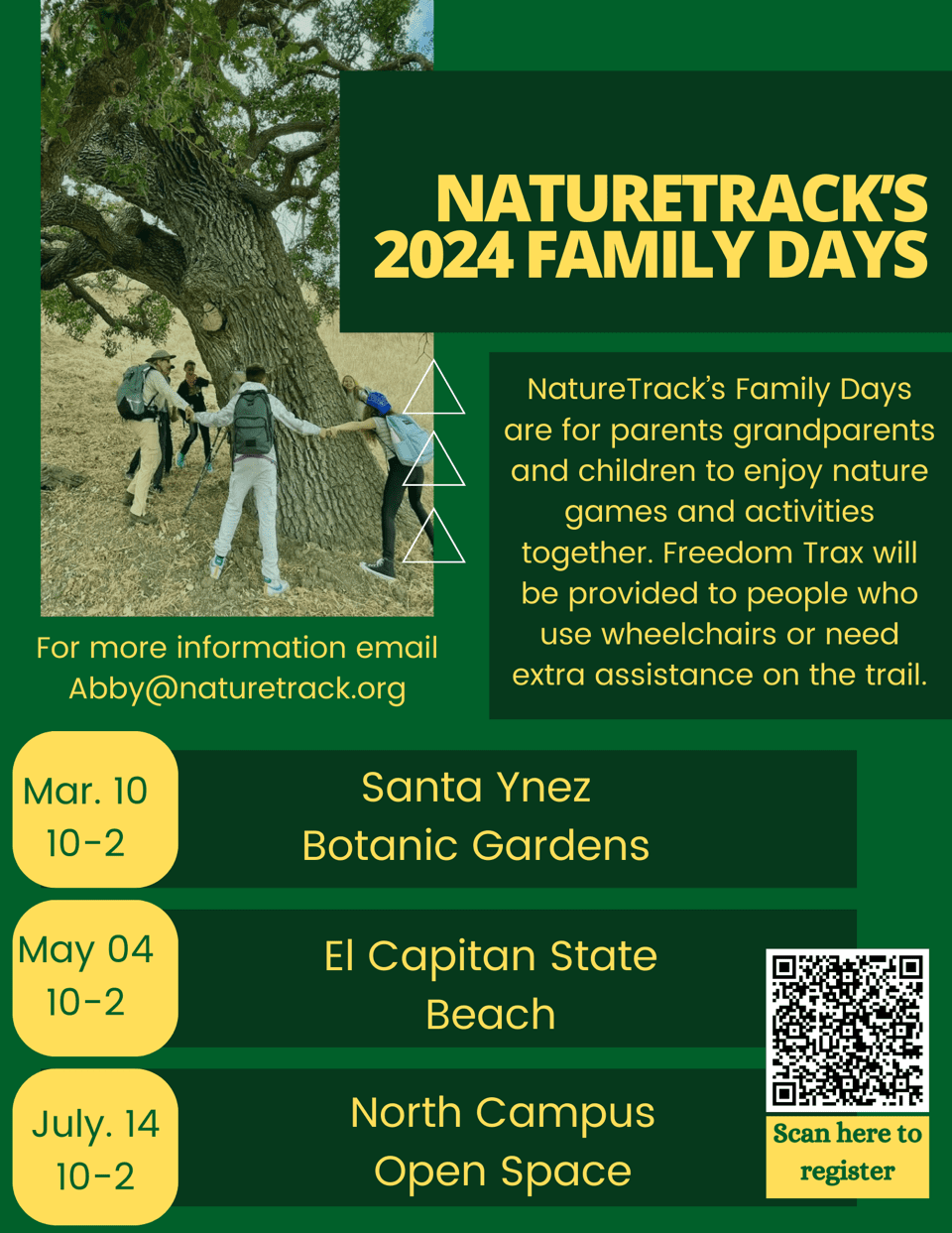 NATURETRACK'S 2024 FAMILY DAYS

NatureTrack's Family Days are for parents grandparents and children to enjoy nature games and activities together. Freedom Trax will be provided to people who use wheelchairs or need extra assistance on the trail.

For more information email Abby@naturetrack.org

Mar. 10
10-2

Santa Ynez
Botanic Gardens

May 04
10-2

El Capitan State
Beach

July. 14
10-2

North Campus
Open Space

Scan here to register